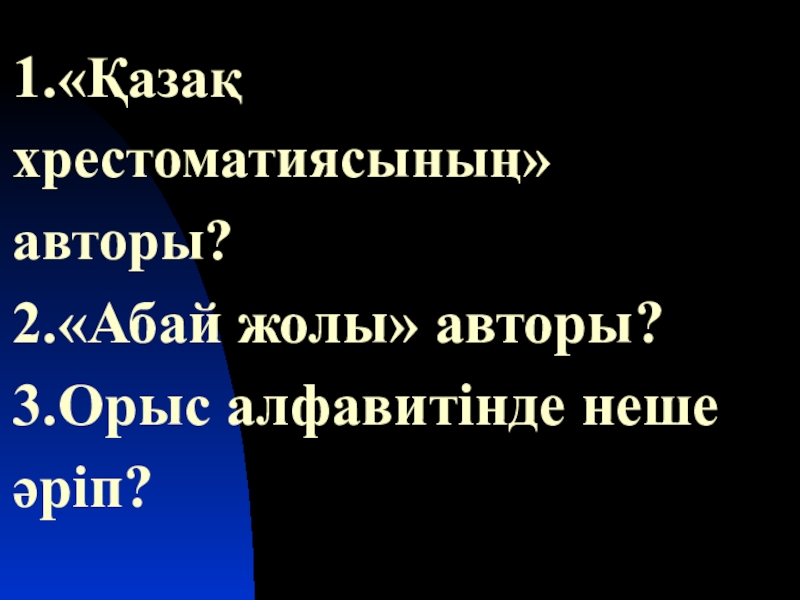 1.«Қазақ хрестоматиясының» авторы?
2.«Абай жолы» авторы?
3.Орыс алфавитінде неше әріп?